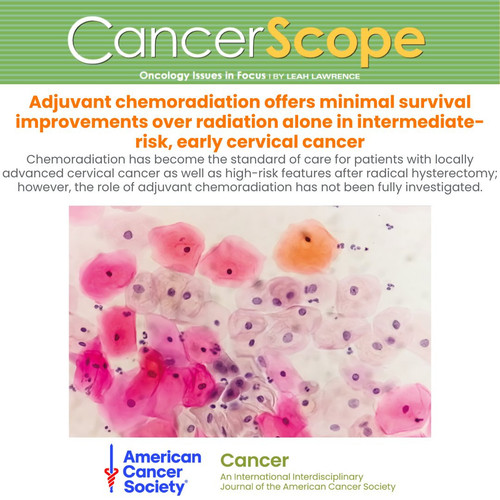 CancerScope

Oncology Issues in Focus | BY LEAH LAWRENCE

Adjuvant chemoradiation offers minimal survival improvements over radiation alone in intermediate-risk, early cervical cancer

Chemoradiation has become the standard of care for patients with locally advanced cervical cancer as well as high-risk features after radical hysterectomy; however, the role of adjuvant chemoradiation has not been fully investigated.

American Cancer Society®

Cancer
An International Interdisciplinary Journal of the American Cancer Society